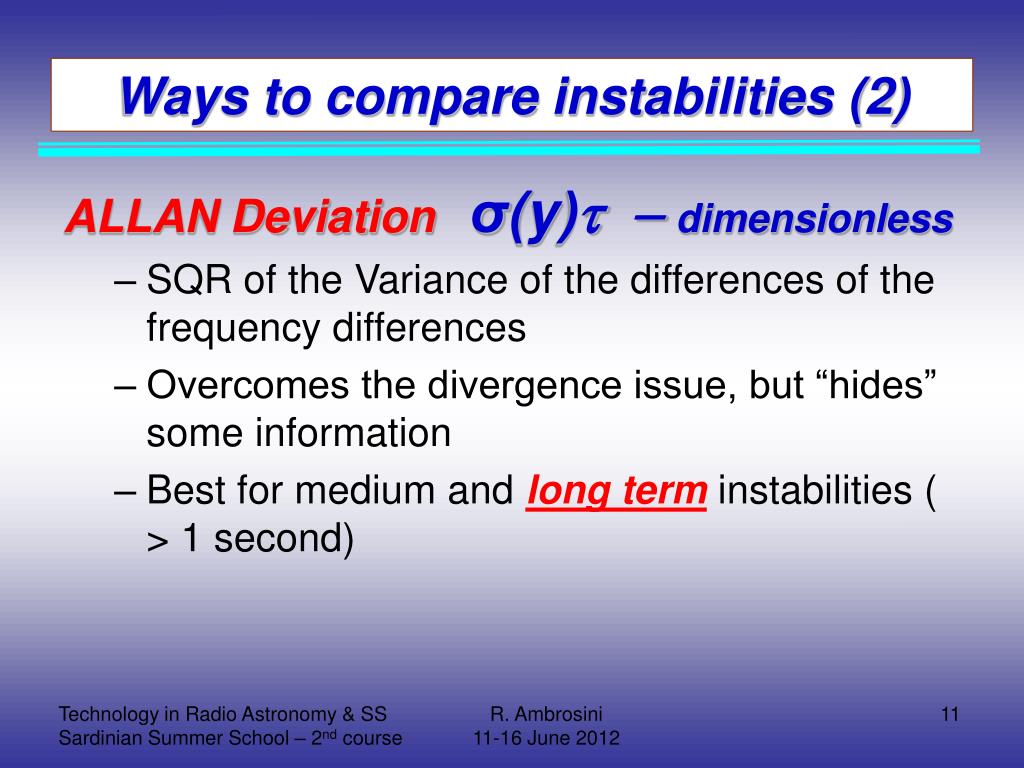 Ways to compare instabilities (2)

ALLAN Deviation $\sigma(y)\tau$ – dimensionless

– SQR of the Variance of the differences of the frequency differences

– Overcomes the divergence issue, but “hides” some information

– Best for medium and long term instabilities ( > 1 second)

Technology in Radio Astronomy & SS
Sardinian Summer School – 2$^{nd}$ course

R. Ambrosini
11-16 June 2012

11